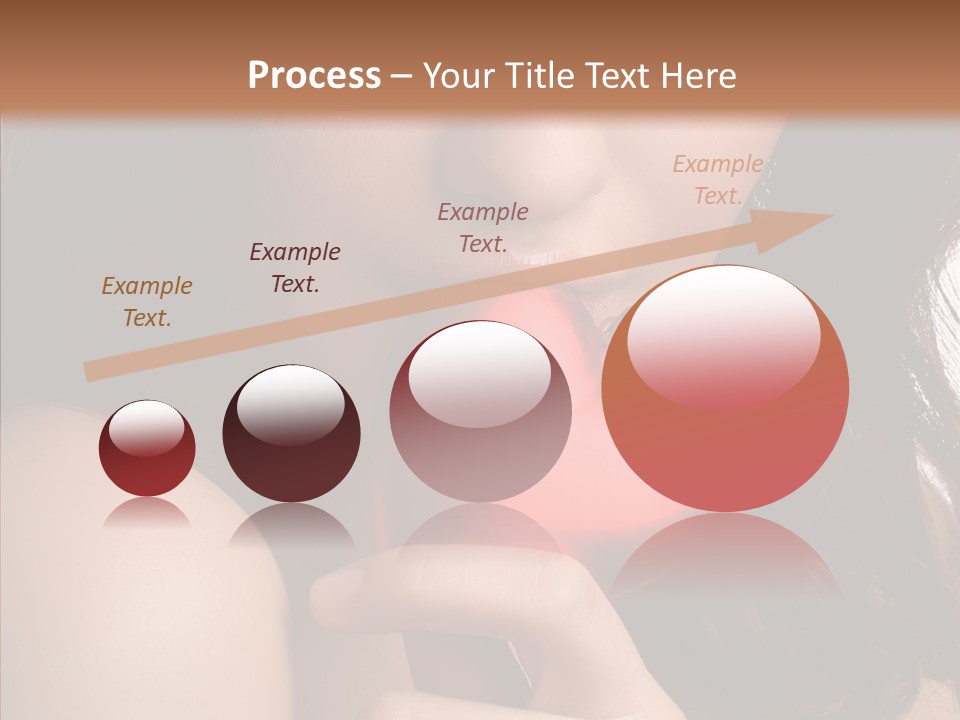 Process – Your Title Text Here

Example Text.

Example Text.

Example Text.

Example Text.